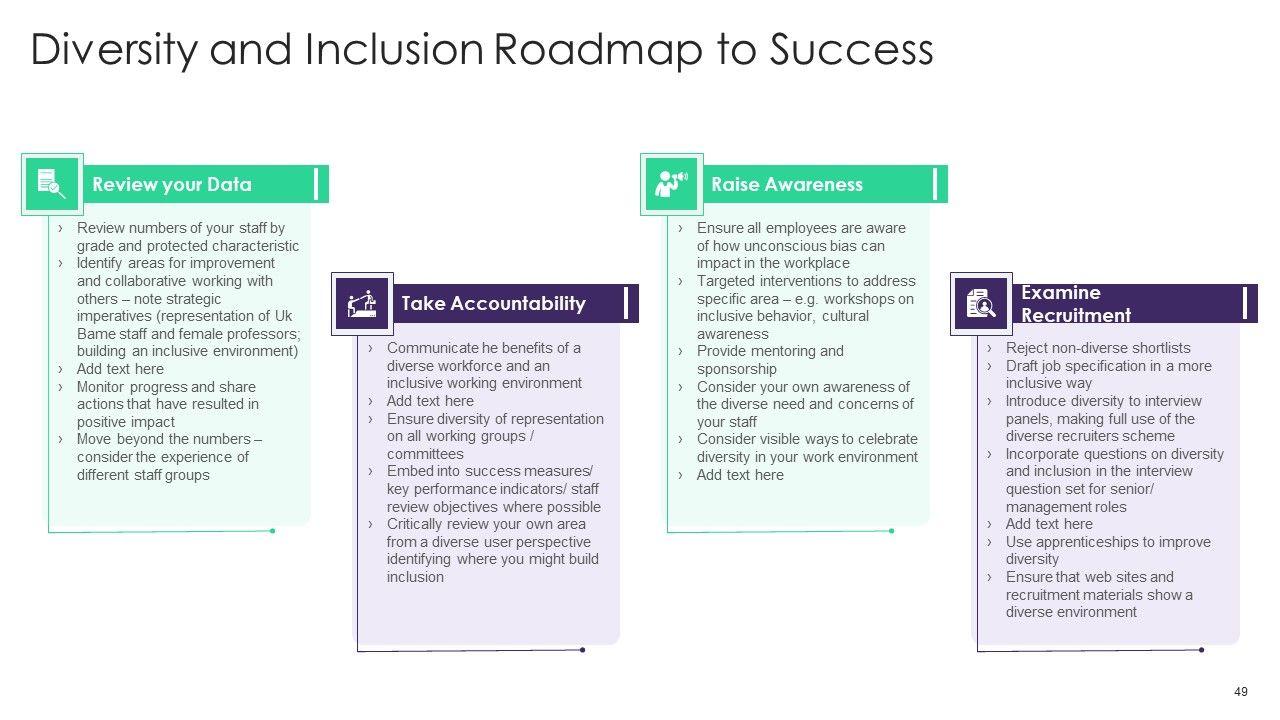 Diversity and Inclusion Roadmap to Success

Review your Data

› Review numbers of your staff by grade and protected characteristic
› Identify areas for improvement and collaborative working with others – note strategic imperatives (representation of Uk Bame staff and female professors; building an inclusive environment)
› Add text here
› Monitor progress and share actions that have resulted in positive impact
› Move beyond the numbers – consider the experience of different staff groups

Take Accountability

› Communicate he benefits of a diverse workforce and an inclusive working environment
› Add text here
› Ensure diversity of representation on all working groups / committees
› Embed into success measures/ key performance indicators/ staff review objectives where possible
› Critically review your own area from a diverse user perspective identifying where you might build inclusion

Raise Awareness

› Ensure all employees are aware of how unconscious bias can impact in the workplace
› Targeted interventions to address specific area – e.g. workshops on inclusive behavior, cultural awareness
› Provide mentoring and sponsorship
› Consider your own awareness of the diverse need and concerns of your staff
› Consider visible ways to celebrate diversity in your work environment
› Add text here

Examine Recruitment

› Reject non-diverse shortlists
› Draft job specification in a more inclusive way
› Introduce diversity to interview panels, making full use of the diverse recruiters scheme
› Incorporate questions on diversity and inclusion in the interview question set for senior/ management roles
› Add text here
› Use apprenticeships to improve diversity
› Ensure that web sites and recruitment materials show a diverse environment

49